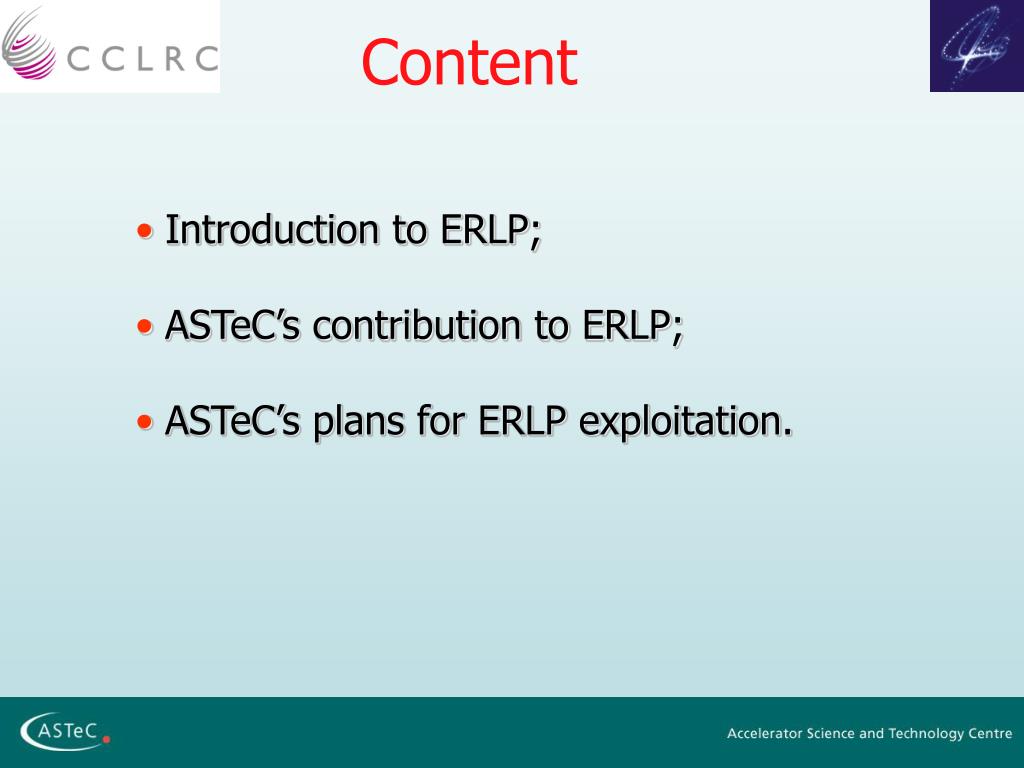 CCLRC

Content

• Introduction to ERLP;

• ASTeC's contribution to ERLP;

• ASTeC's plans for ERLP exploitation.

ASTeC

Accelerator Science and Technology Centre